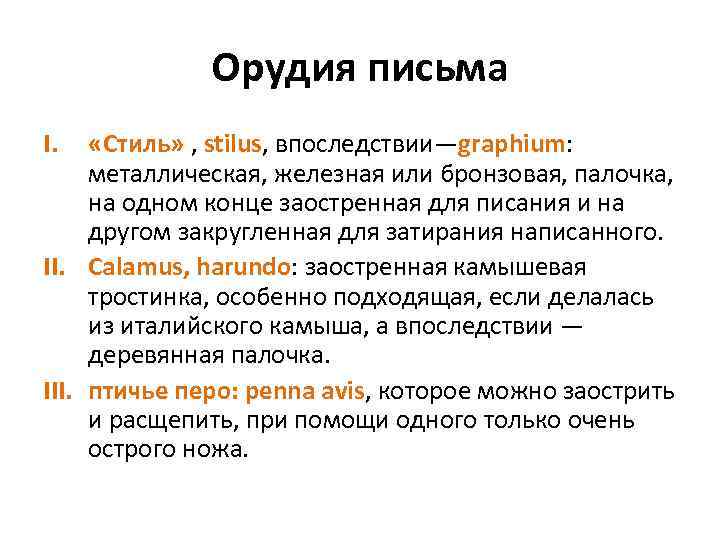 Орудия письма

I. «Стиль» , stilus, впоследствии—graphium: металлическая, железная или бронзовая, палочка, на одном конце заостренная для писания и на другом закругленная для затирания написанного.

II. Calamus, harundo: заостренная камышевая тростинка, особенно подходящая, если делалась из италийского камыша, а впоследствии — деревянная палочка.

III. птичье перо: penna avis, которое можно заострить и расщепить, при помощи одного только очень острого ножа.